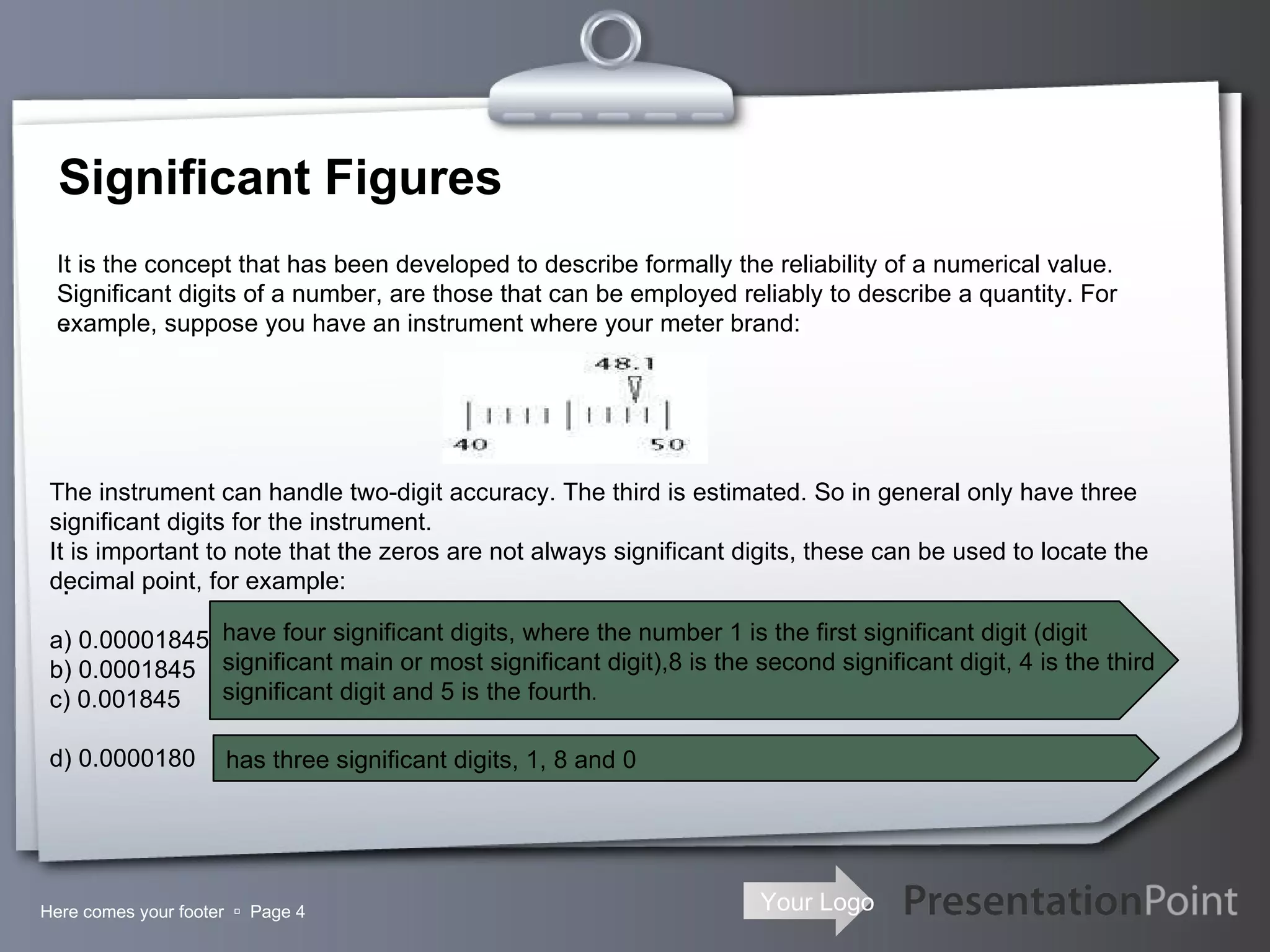 Significant Figures

It is the concept that has been developed to describe formally the reliability of a numerical value. Significant digits of a number, are those that can be employed reliably to describe a quantity. For example, suppose you have an instrument where your meter brand:

48.1

40

50

The instrument can handle two-digit accuracy. The third is estimated. So in general only have three significant digits for the instrument.
It is important to note that the zeros are not always significant digits, these can be used to locate the decimal point, for example:

a) 0.00001845
b) 0.0001845
c) 0.001845

have four significant digits, where the number 1 is the first significant digit (digit significant main or most significant digit),8 is the second significant digit, 4 is the third significant digit and 5 is the fourth.

d) 0.0000180

has three significant digits, 1, 8 and 0

Here comes your footer ▫ Page 4

Your Logo

PresentationPoint